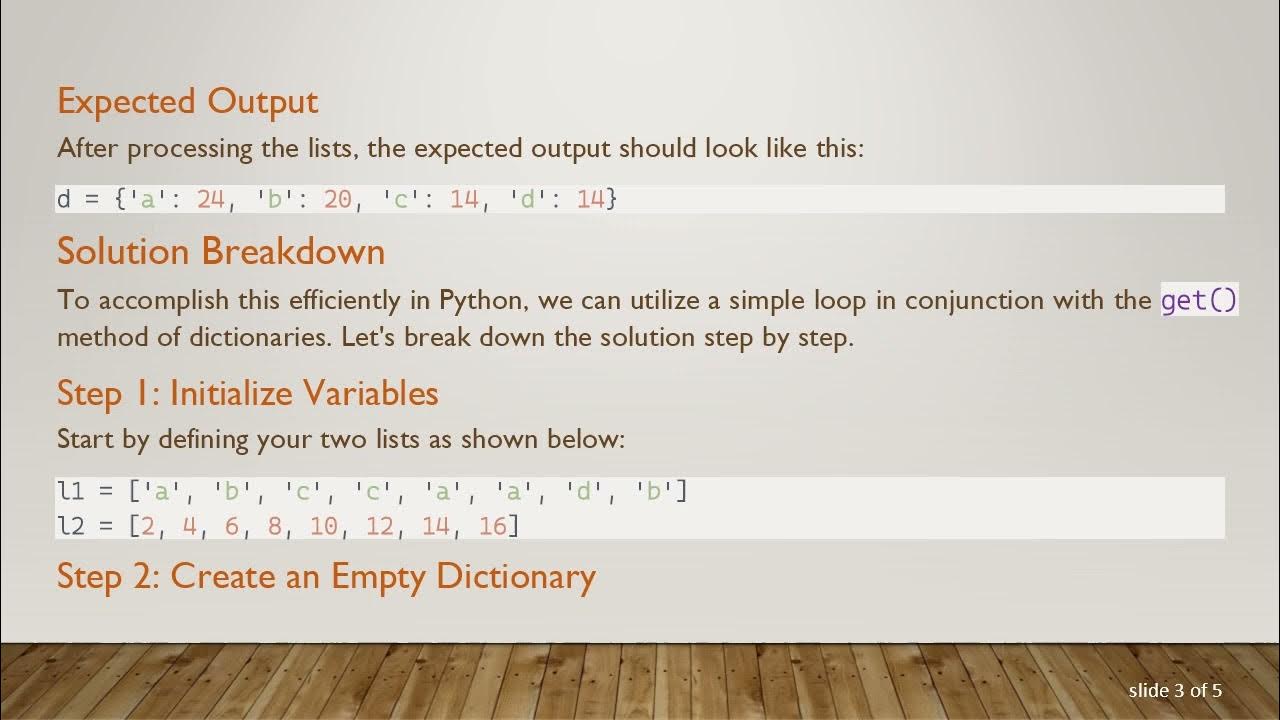 Expected Output

After processing the lists, the expected output should look like this:

d = {'a': 24, 'b': 20, 'c': 14, 'd': 14}

Solution Breakdown

To accomplish this efficiently in Python, we can utilize a simple loop in conjunction with the get() method of dictionaries. Let's break down the solution step by step.

Step 1: Initialize Variables

Start by defining your two lists as shown below:

l1 = ['a', 'b', 'c', 'c', 'a', 'a', 'd', 'b']
l2 = [2, 4, 6, 8, 10, 12, 14, 16]

Step 2: Create an Empty Dictionary

slide 3 of 5